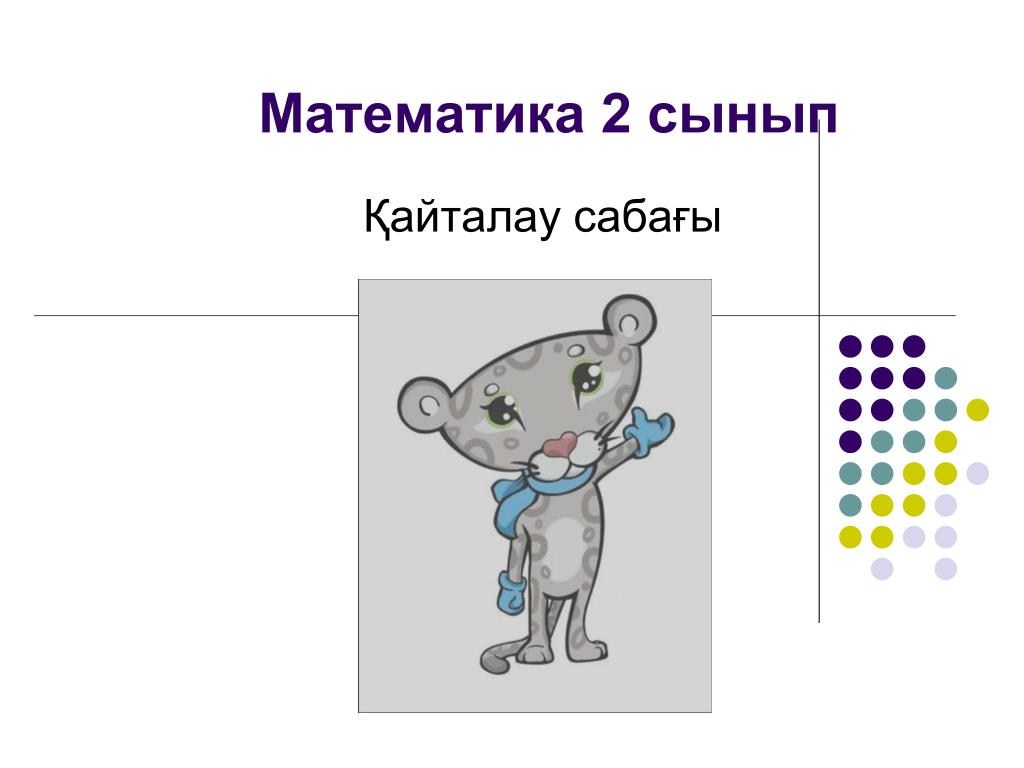 Математика 2 сынып

Қайталау сабағы